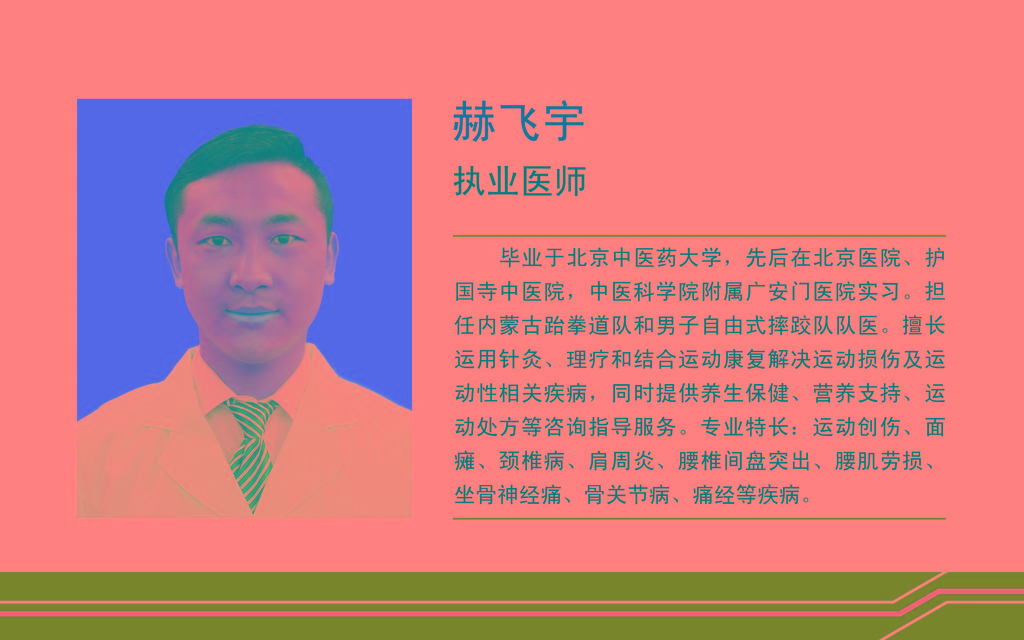 赫飞宇

执业医师

毕业于北京中医药大学，先后在北京医院、护国寺中医院，中医科学院附属广安门医院实习。担任内蒙古跆拳道队和男子自由式摔跤队队医。擅长运用针灸、理疗和结合运动康复解决运动损伤及运动性相关疾病，同时提供养生保健、营养支持、运动处方等咨询指导服务。专业特长：运动创伤、面瘫、颈椎病、肩周炎、腰椎间盘突出、腰肌劳损、坐骨神经痛、骨关节病、痛经等疾病。